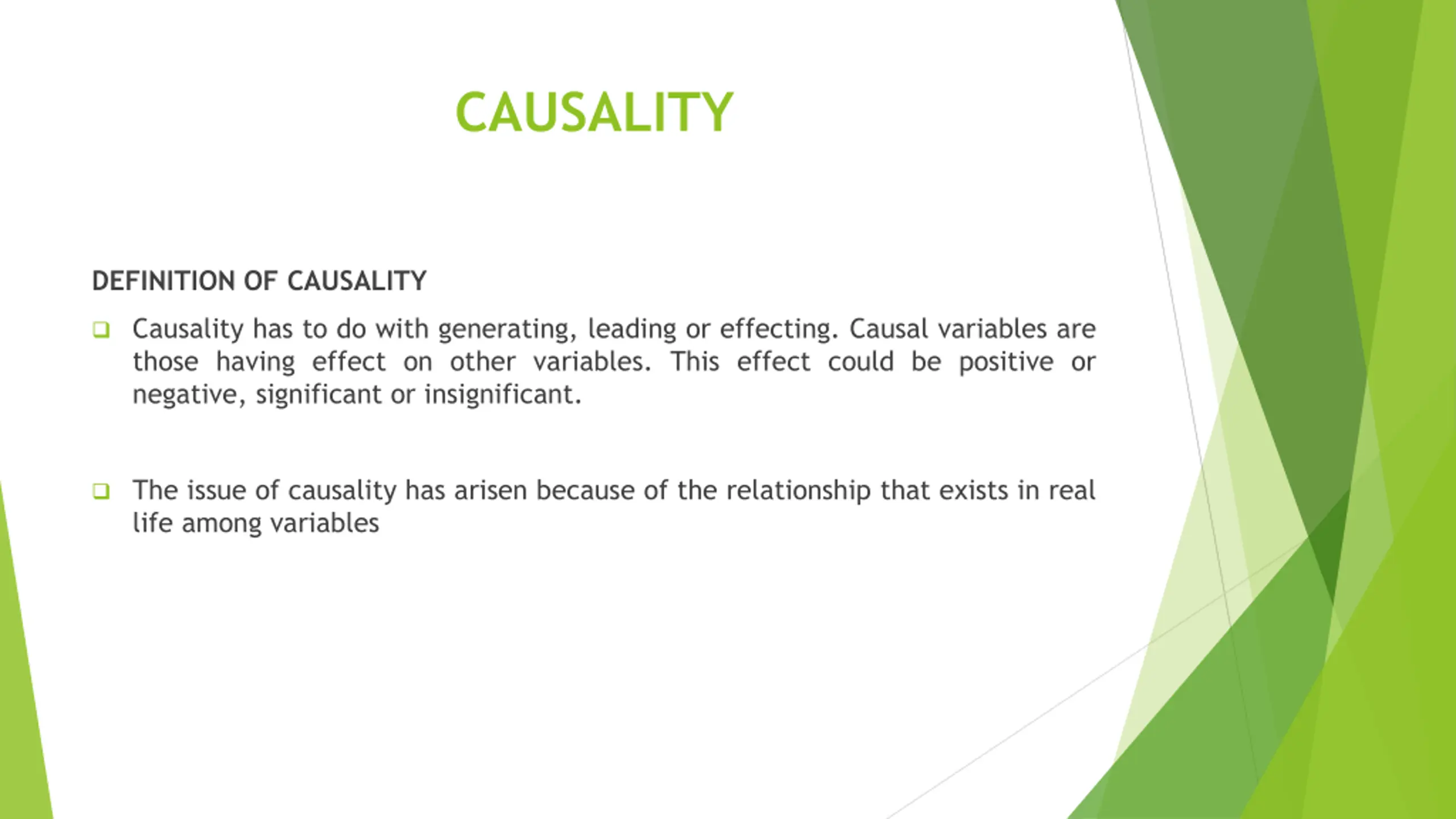 CAUSALITY

DEFINITION OF CAUSALITY

❑ Causality has to do with generating, leading or effecting. Causal variables are those having effect on other variables. This effect could be positive or negative, significant or insignificant.

❑ The issue of causality has arisen because of the relationship that exists in real life among variables